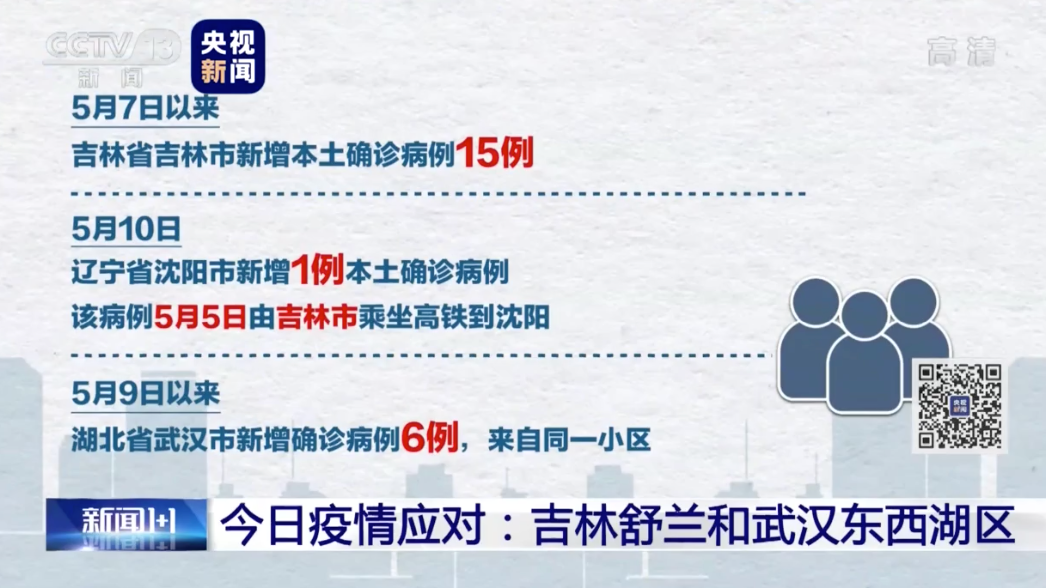 CCTV 13 新闻

央视新闻

高清

5月7日以来

吉林省吉林市新增本土确诊病例15例

5月10日

辽宁省沈阳市新增1例本土确诊病例

该病例5月5日由吉林市乘坐高铁到沈阳

5月9日以来

湖北省武汉市新增确诊病例6例，来自同一小区

央视新闻

新闻1+1

今日疫情应对：吉林舒兰和武汉东西湖区